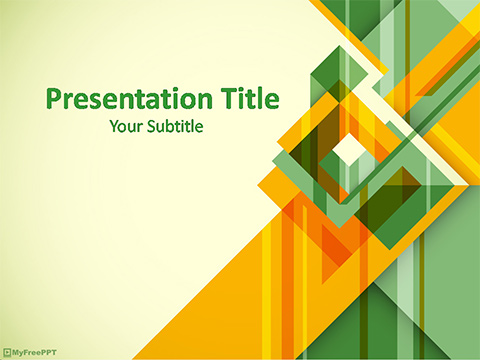 Presentation Title

Your Subtitle

MyFreePPT